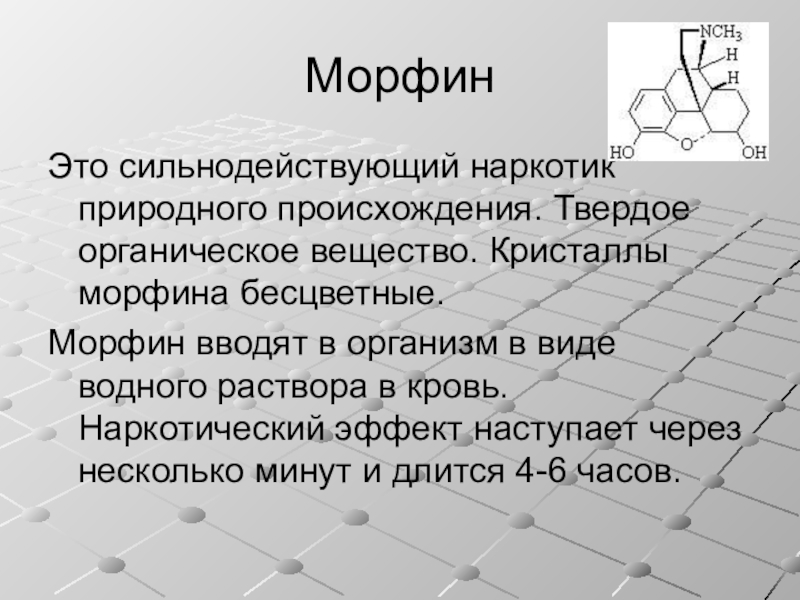 Морфин

$NCH_3$
H
H
HO
O
OH

Это сильнодействующий наркотик природного происхождения. Твердое органическое вещество. Кристаллы морфина бесцветные.

Морфин вводят в организм в виде водного раствора в кровь. Наркотический эффект наступает через несколько минут и длится 4-6 часов.